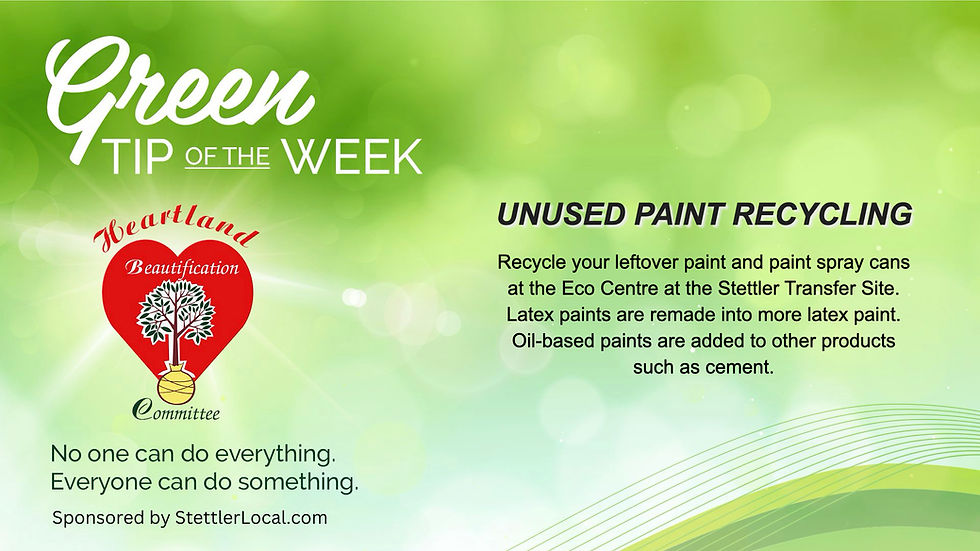 Green
TIP OF THE WEEK

Heartland
Beautification
Committee

No one can do everything.
Everyone can do something.

Sponsored by StettlerLocal.com

UNUSED PAINT RECYCLING

Recycle your leftover paint and paint spray cans at the Eco Centre at the Stettler Transfer Site. Latex paints are remade into more latex paint. Oil-based paints are added to other products such as cement.